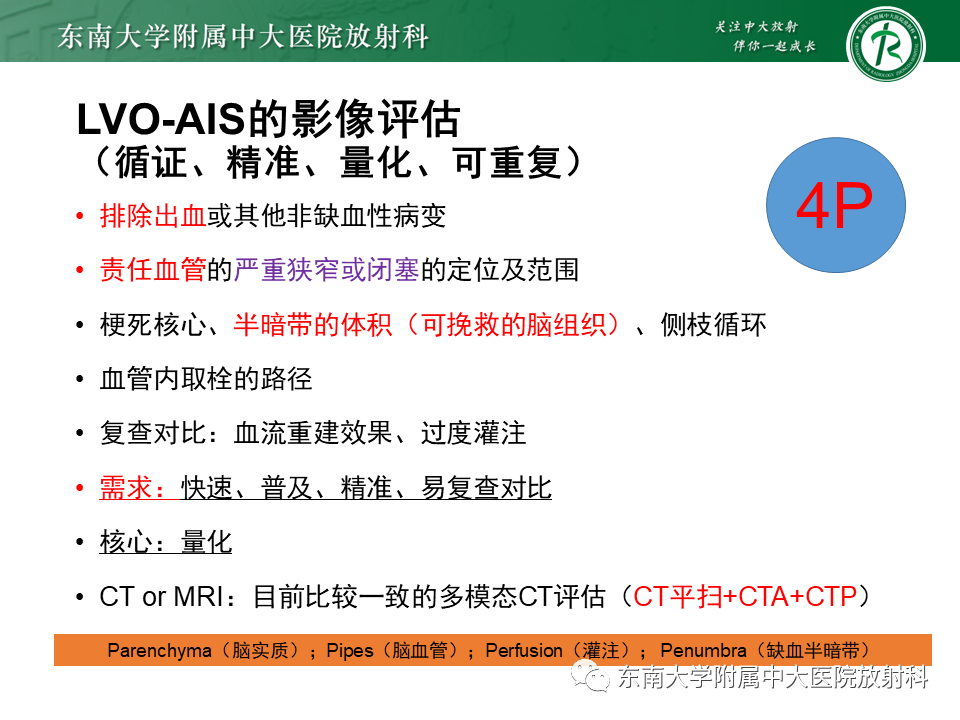 东南大学附属中大医院放射科

关注中大放射
伴你一起成长

LVO-AIS的影像评估
（循证、精准、量化、可重复）

4P

• 排除出血或其他非缺血性病变
• 责任血管的严重狭窄或闭塞的定位及范围
• 梗死核心、半暗带的体积（可挽救的脑组织）、侧枝循环
• 血管内取栓的路径
• 复查对比：血流重建效果、过度灌注
• 需求：快速、普及、精准、易复查对比
• 核心：量化
• CT or MRI：目前比较一致的多模态CT评估（CT平扫+CTA+CTP）

Parenchyma（脑实质）；Pipes（脑血管）；Perfusion（灌注）；Penumbra（缺血半暗带）

东南大学附属中大医院放射科